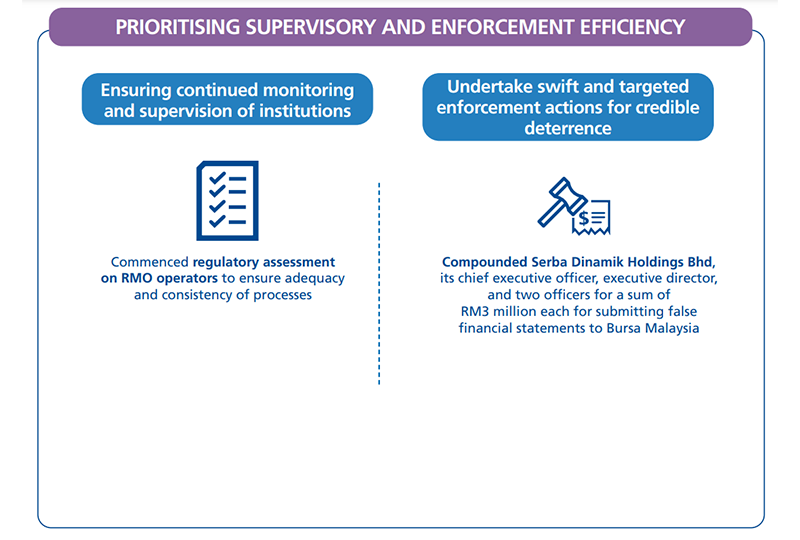 PRIORITISING SUPERVISORY AND ENFORCEMENT EFFICIENCY

Ensuring continued monitoring and supervision of institutions

Commenced regulatory assessment on RMO operators to ensure adequacy and consistency of processes

Undertake swift and targeted enforcement actions for credible deterrence

$

Compounded Serba Dinamik Holdings Bhd, its chief executive officer, executive director, and two officers for a sum of RM3 million each for submitting false financial statements to Bursa Malaysia